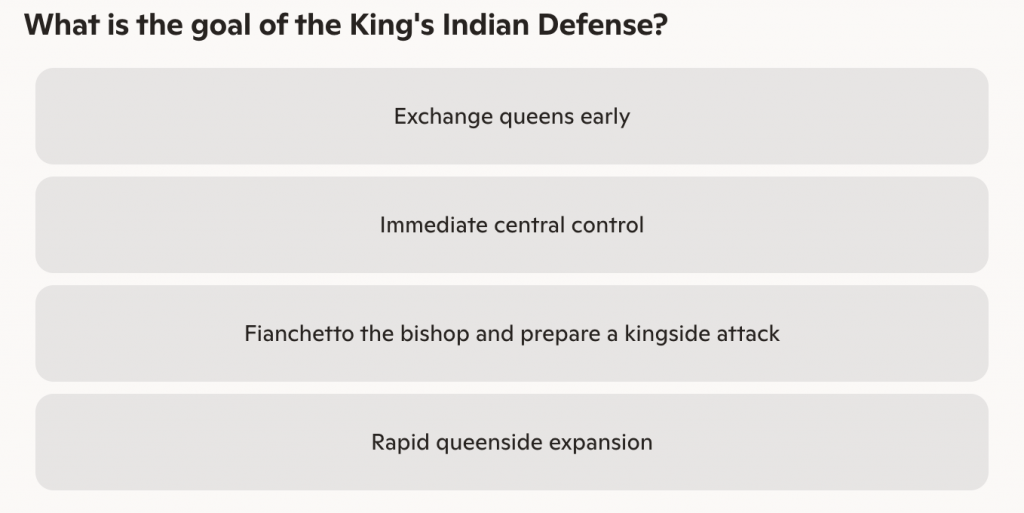 What is the goal of the King's Indian Defense?

Exchange queens early

Immediate central control

Fianchetto the bishop and prepare a kingside attack

Rapid queenside expansion